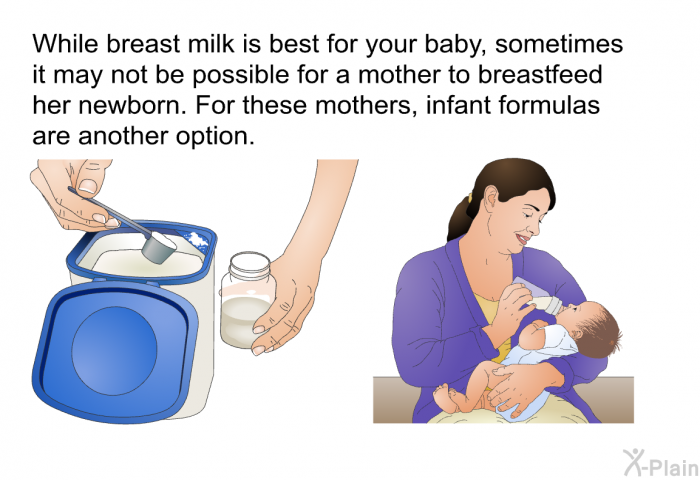 While breast milk is best for your baby, sometimes it may not be possible for a mother to breastfeed her newborn. For these mothers, infant formulas are another option.

X-Plain